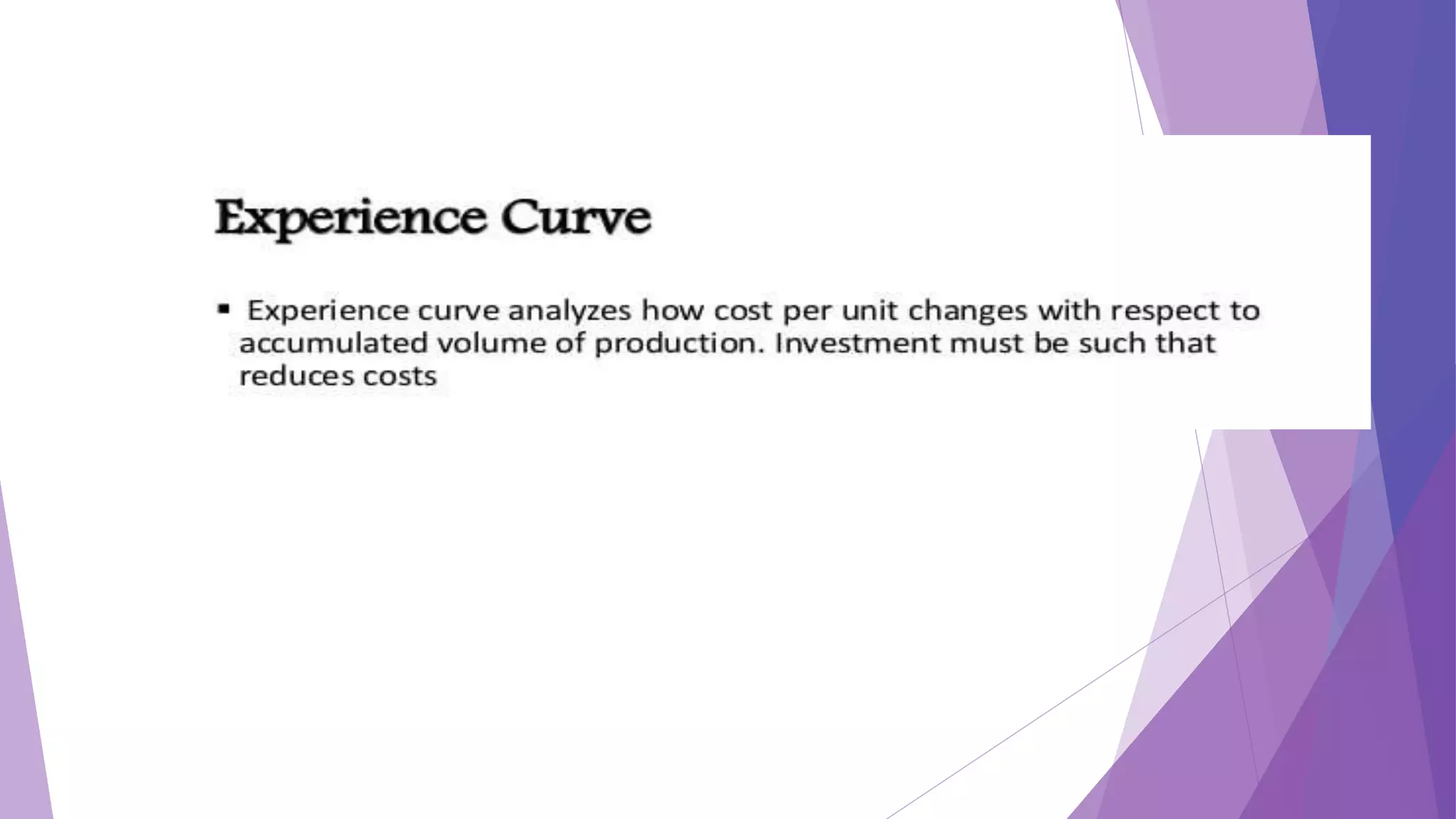 Experience Curve

▪ Experience curve analyzes how cost per unit changes with respect to accumulated volume of production. Investment must be such that reduces costs